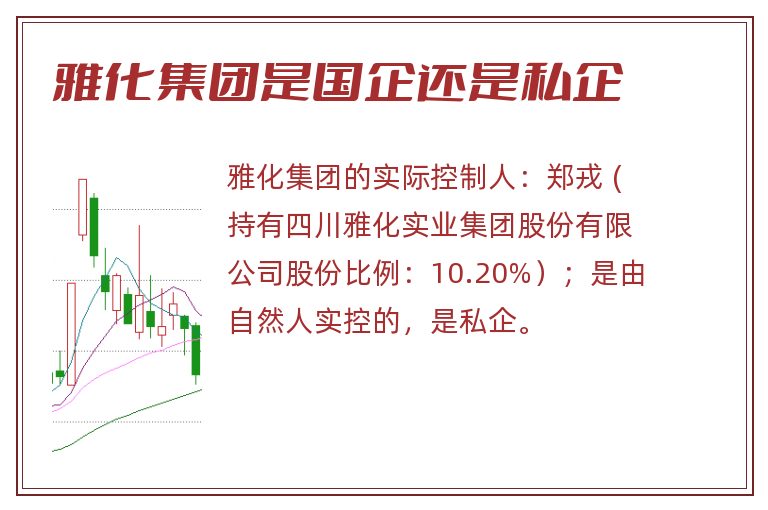 雅化集团是国企还是私企

雅化集团的实际控制人：郑戎（持有四川雅化实业集团股份有限公司股份比例：10.20%）；是由自然人实控的，是私企。